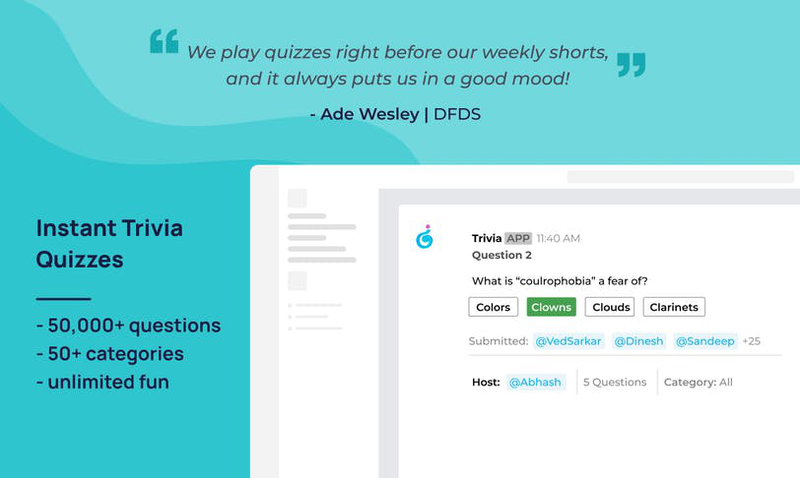 We play quizzes right before our weekly shorts, and it always puts us in a good mood!

- Ade Wesley | DFDS

Instant Trivia Quizzes

- 50,000+ questions
- 50+ categories
- unlimited fun

Trivia APP 11:40 AM
Question 2

What is "coulrophobia" a fear of?

Colors Clowns Clouds Clarinets

Submitted: @VedSarkar @Dinesh @Sandeep +25

Host: @Abhash 5 Questions Category: All